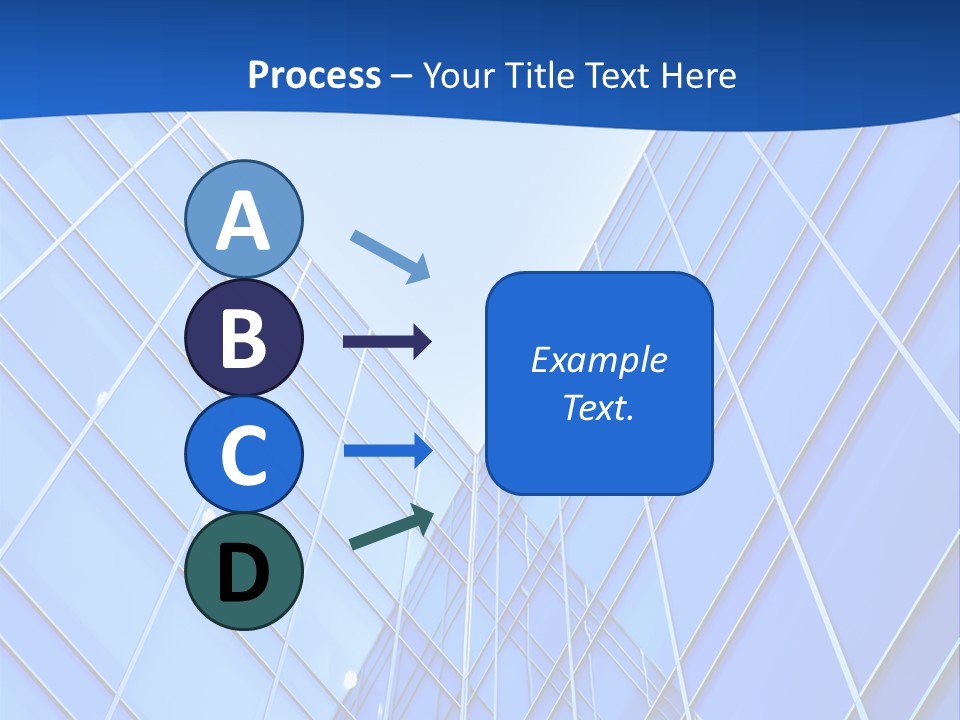 Process – Your Title Text Here

A

B

C

D

Example Text.